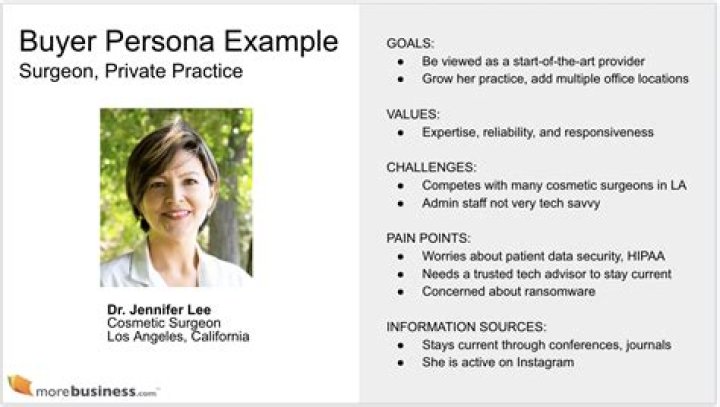 Buyer Persona Example
Surgeon, Private Practice

Dr. Jennifer Lee
Cosmetic Surgeon
Los Angeles, California

morebusiness.com

GOALS:
- Be viewed as a start-of-the-art provider
- Grow her practice, add multiple office locations

VALUES:
- Expertise, reliability, and responsiveness

CHALLENGES:
- Competes with many cosmetic surgeons in LA
- Admin staff not very tech savvy

PAIN POINTS:
- Worries about patient data security, HIPAA
- Needs a trusted tech advisor to stay current
- Concerned about ransomware

INFORMATION SOURCES:
- Stays current through conferences, journals
- She is active on Instagram